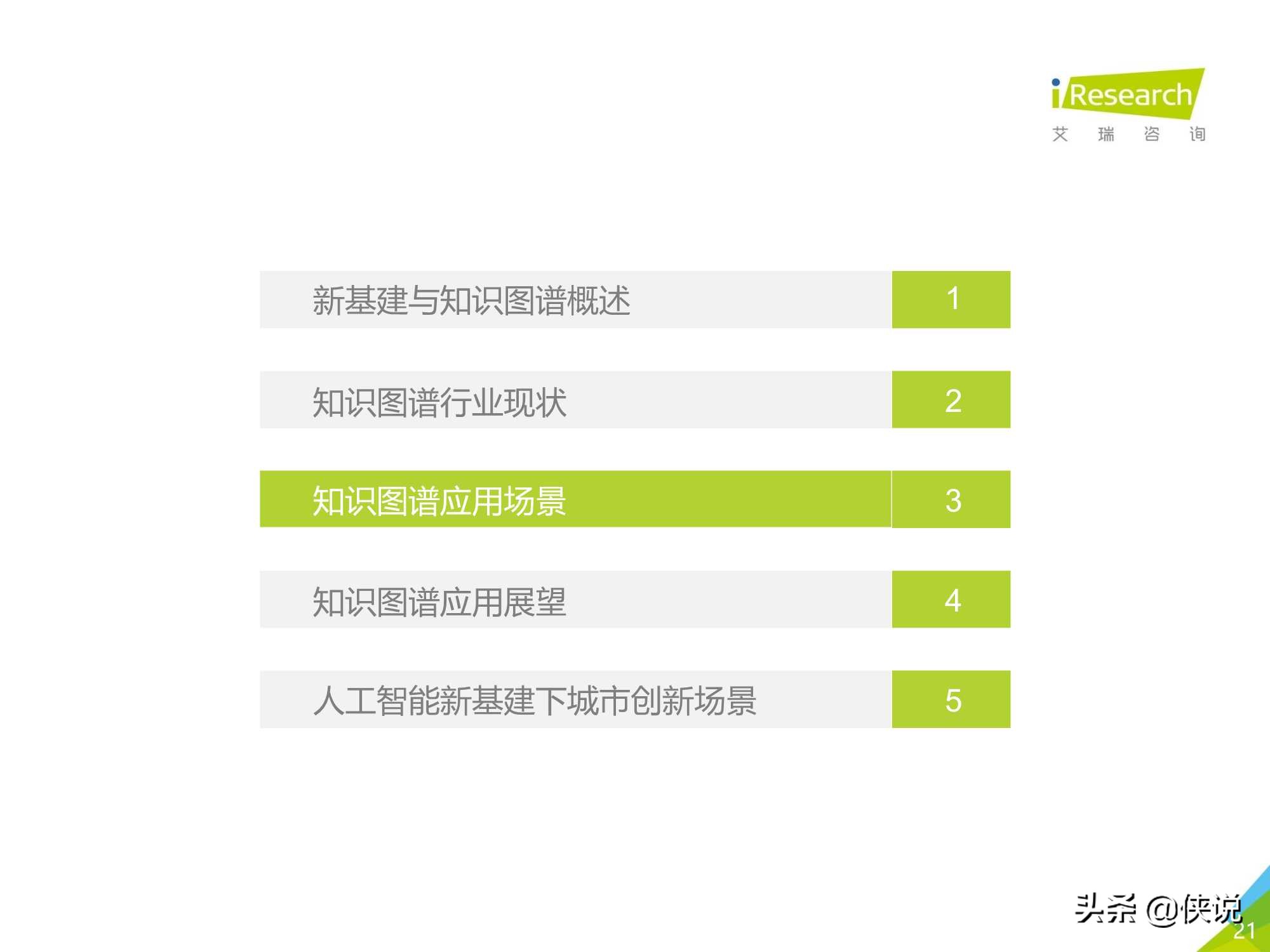 iResearch
艾 瑞 咨 询

新基建与知识图谱概述 1

知识图谱行业现状 2

知识图谱应用场景 3

知识图谱应用展望 4

人工智能新基建下城市创新场景 5

头条 @侠说

21